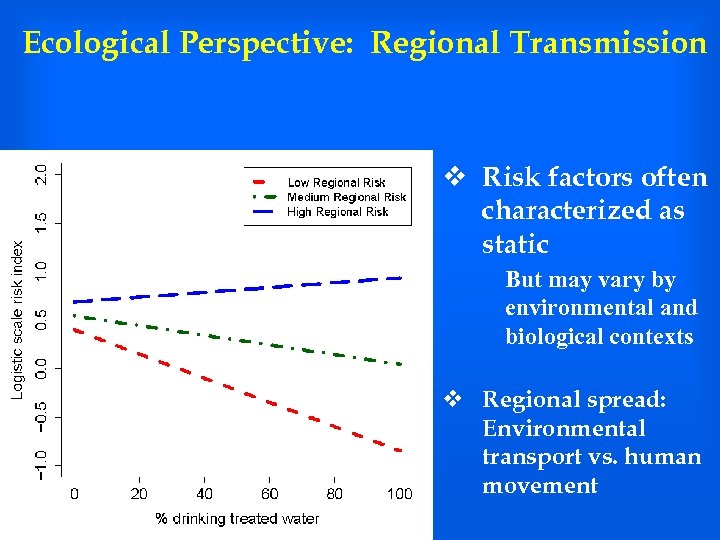 Ecological Perspective: Regional Transmission

Low Regional Risk
Medium Regional Risk
High Regional Risk

Logistic scale risk index

2.0
1.5
1.0
0.5
0.0
−0.5
−1.0

0
20
40
60
80
100

% drinking treated water

❖ Risk factors often characterized as static

But may vary by environmental and biological contexts

❖ Regional spread: Environmental transport vs. human movement